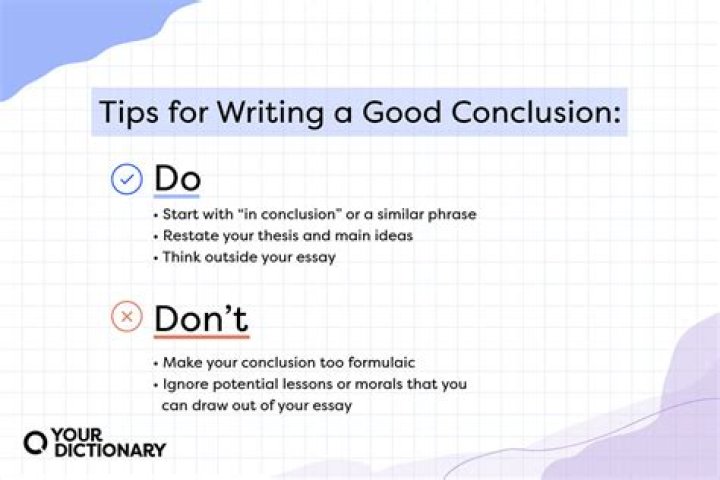 Tips for Writing a Good Conclusion:

Do

• Start with "in conclusion" or a similar phrase
• Restate your thesis and main ideas
• Think outside your essay

Don't

• Make your conclusion too formulaic
• Ignore potential lessons or morals that you can draw out of your essay

YOUR DICTIONARY